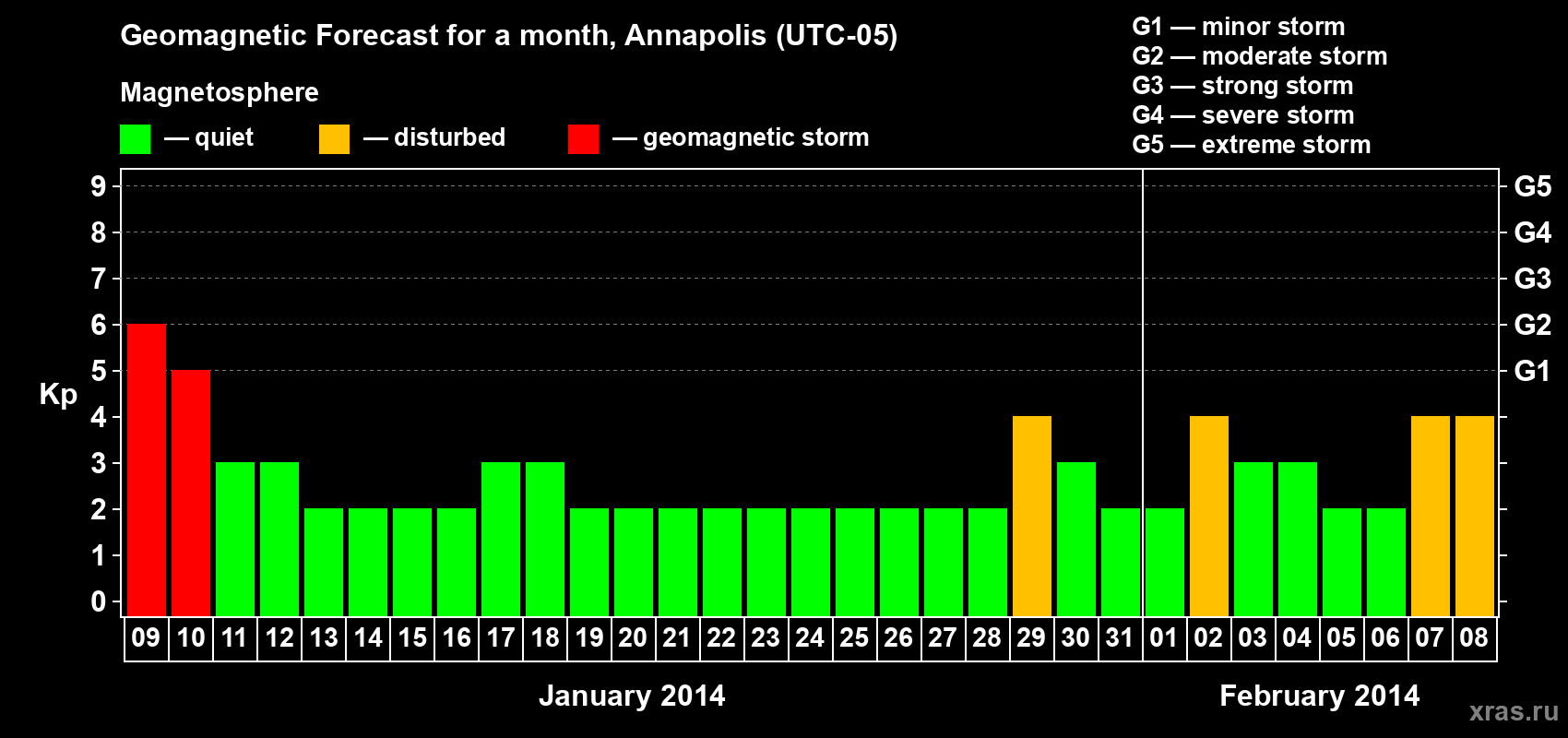 Geomagnetic Forecast for a month, Annapolis (UTC-05)

Magnetosphere

— quiet — disturbed — geomagnetic storm

G1 — minor storm
G2 — moderate storm
G3 — strong storm
G4 — severe storm
G5 — extreme storm

Kp

9 8 7 6 5 4 3 2 1 0

G5 G4 G3 G2 G1

09 10 11 12 13 14 15 16 17 18 19 20 21 22 23 24 25 26 27 28 29 30 31 01 02 03 04 05 06 07 08

January 2014

February 2014

xras.ru